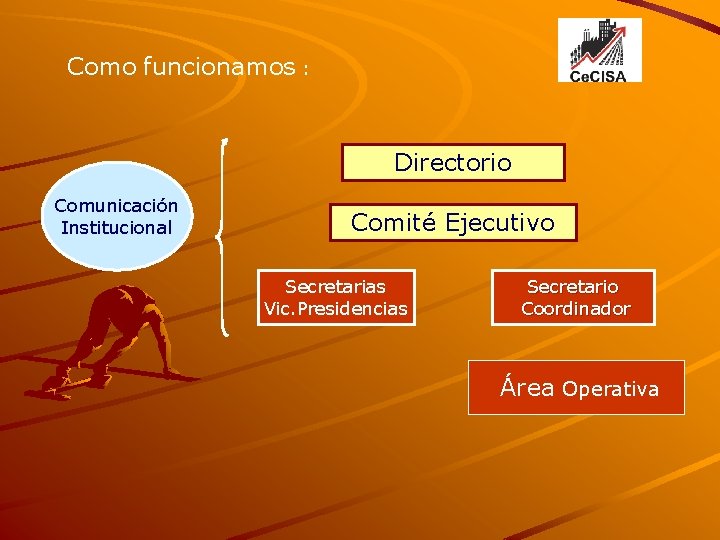 Como funcionamos :

CeCISA

Comunicación Institucional

Directorio

Comité Ejecutivo

Secretarias Vic.Presidencias

Secretario Coordinador

Área Operativa